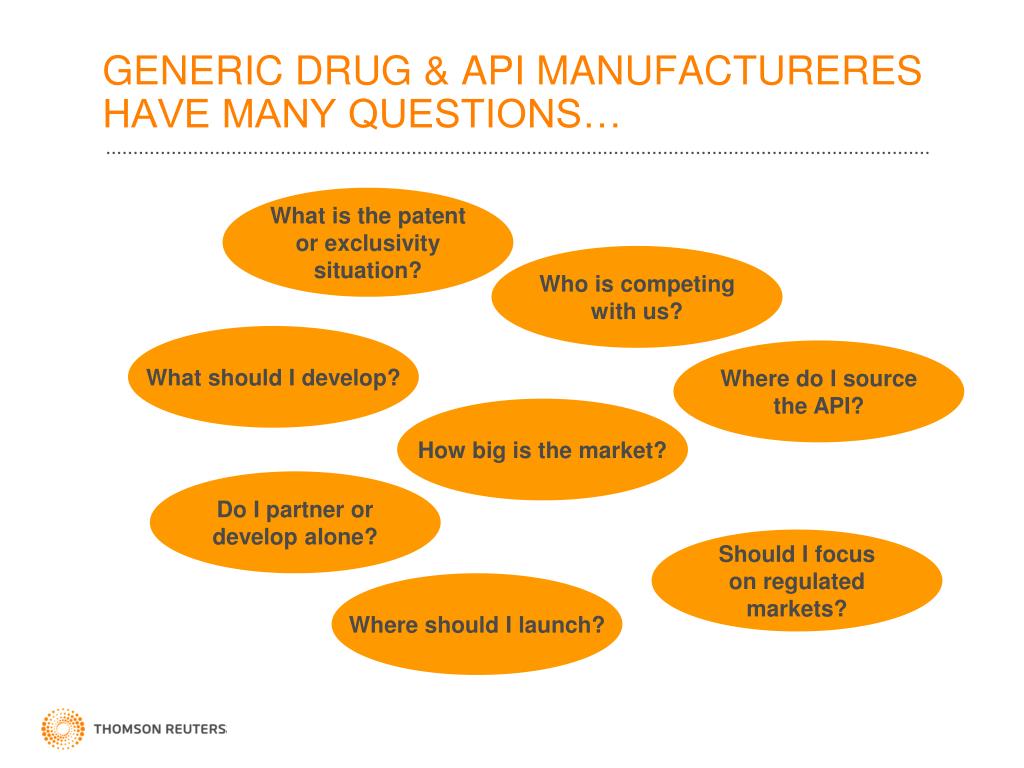 GENERIC DRUG & API MANUFACTURERES HAVE MANY QUESTIONS…

What is the patent or exclusivity situation?

Who is competing with us?

What should I develop?

Where do I source the API?

How big is the market?

Do I partner or develop alone?

Should I focus on regulated markets?

Where should I launch?

THOMSON REUTERS